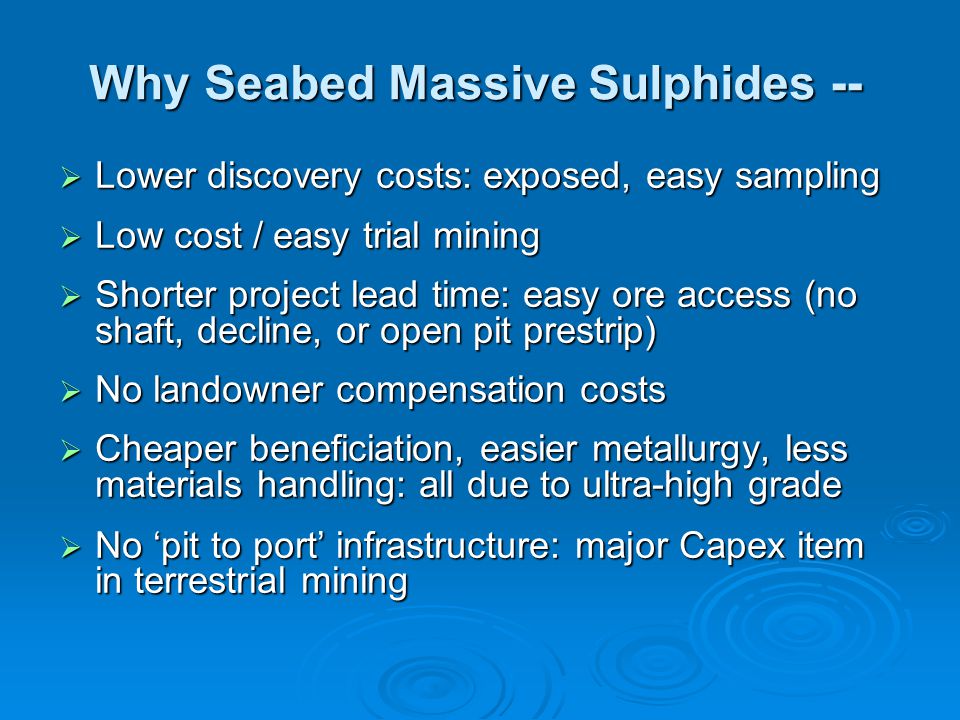 Why Seabed Massive Sulphides --

➢ Lower discovery costs: exposed, easy sampling

➢ Low cost / easy trial mining

➢ Shorter project lead time: easy ore access (no shaft, decline, or open pit prestrip)

➢ No landowner compensation costs

➢ Cheaper beneficiation, easier metallurgy, less materials handling: all due to ultra-high grade

➢ No ‘pit to port’ infrastructure: major Capex item in terrestrial mining